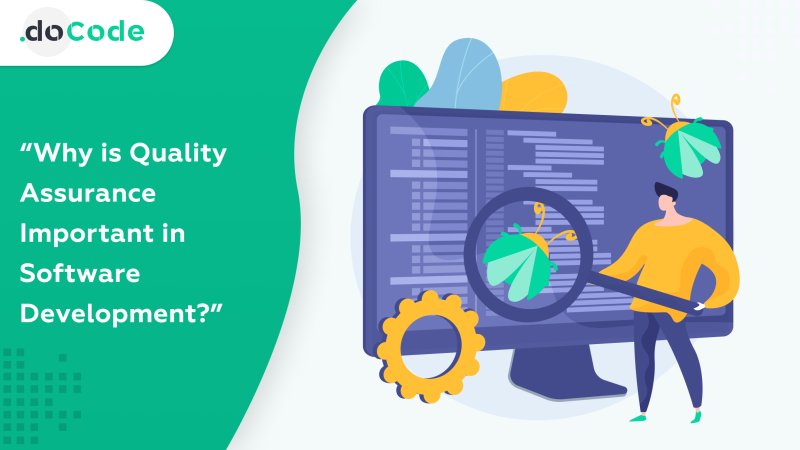 .doCode

“Why is Quality Assurance Important in Software Development?”